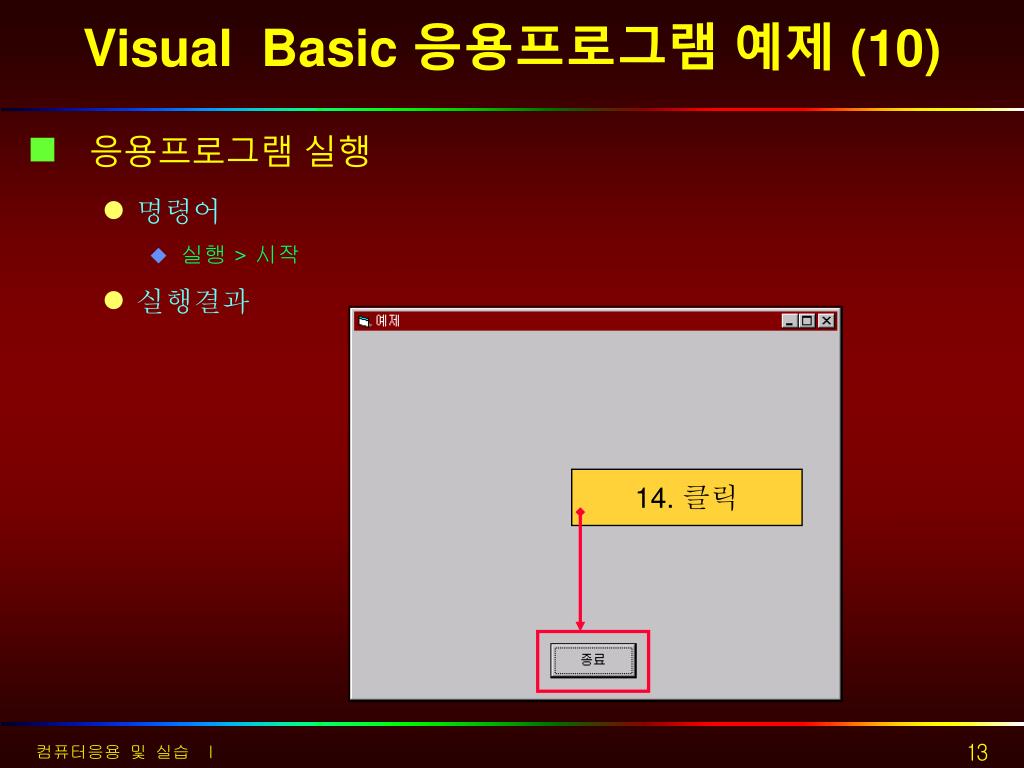 Visual Basic 응용프로그램 예제 (10)

응용프로그램 실행

명령어

실행 > 시작

실행결과

예제

14. 클릭

종료

컴퓨터응용 및 실습 I

13